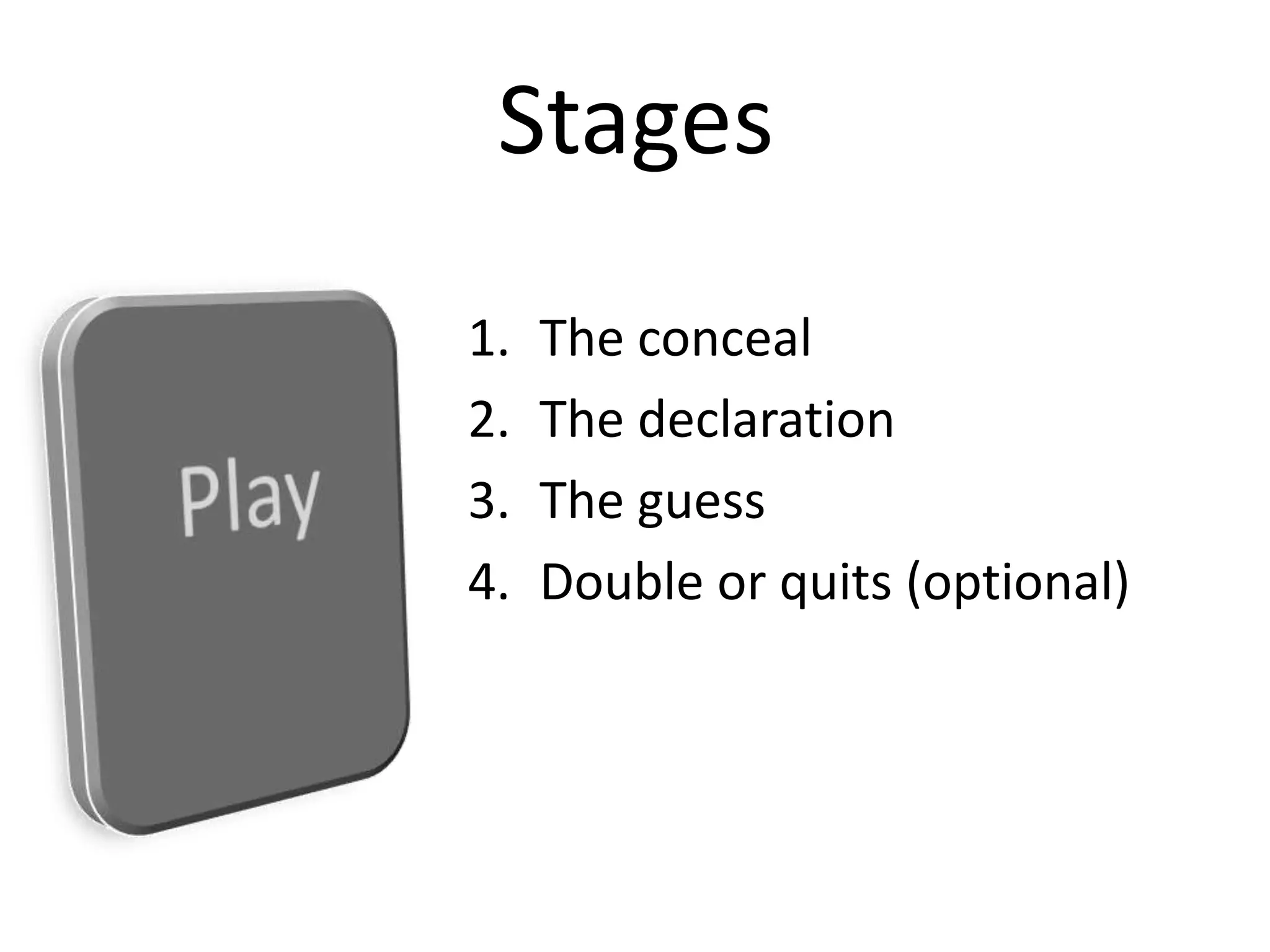 Stages

Play

1. The conceal
2. The declaration
3. The guess
4. Double or quits (optional)